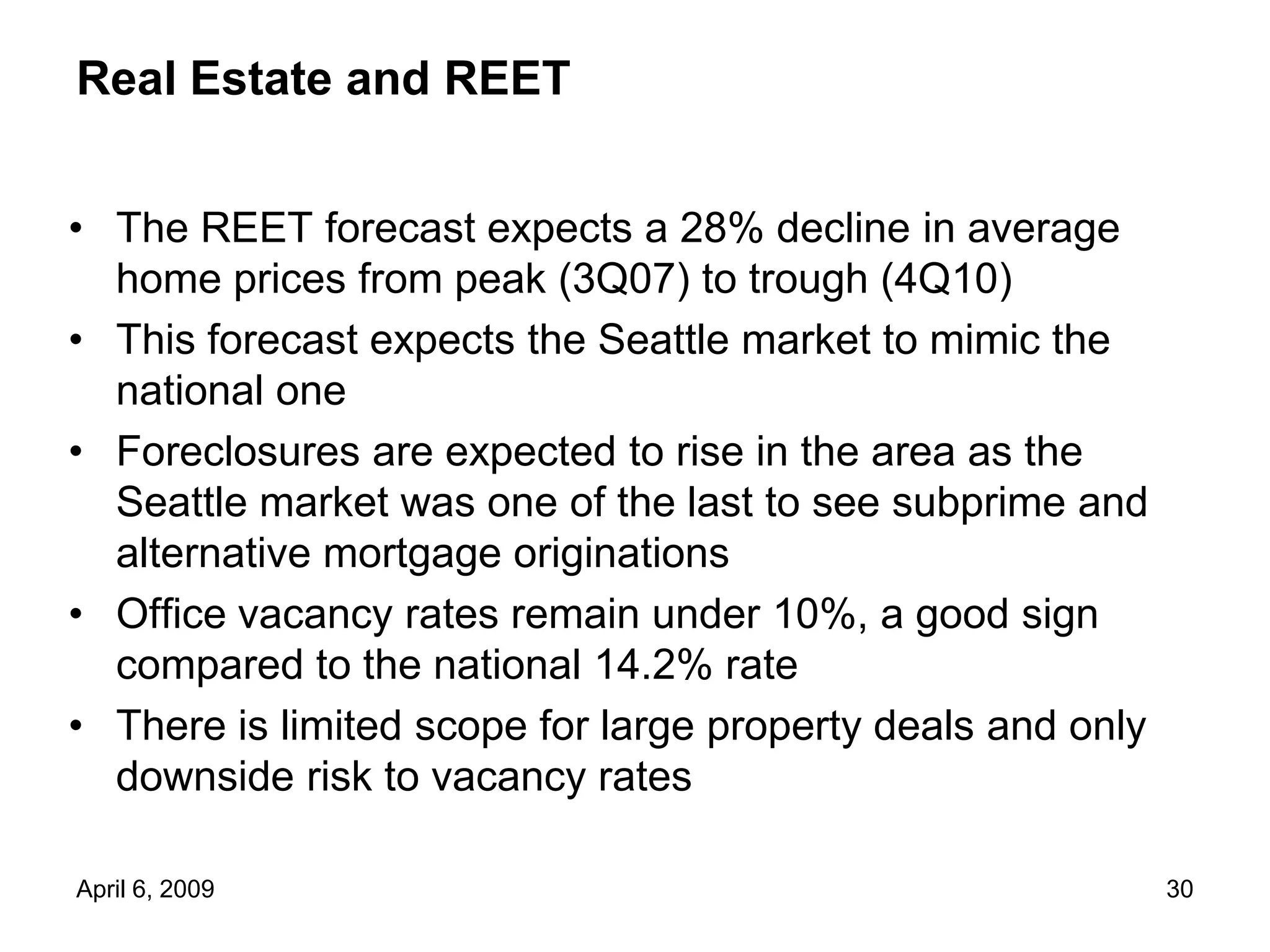 Real Estate and REET

• The REET forecast expects a 28% decline in average home prices from peak (3Q07) to trough (4Q10)
• This forecast expects the Seattle market to mimic the national one
• Foreclosures are expected to rise in the area as the Seattle market was one of the last to see subprime and alternative mortgage originations
• Office vacancy rates remain under 10%, a good sign compared to the national 14.2% rate
• There is limited scope for large property deals and only downside risk to vacancy rates

April 6, 2009

30